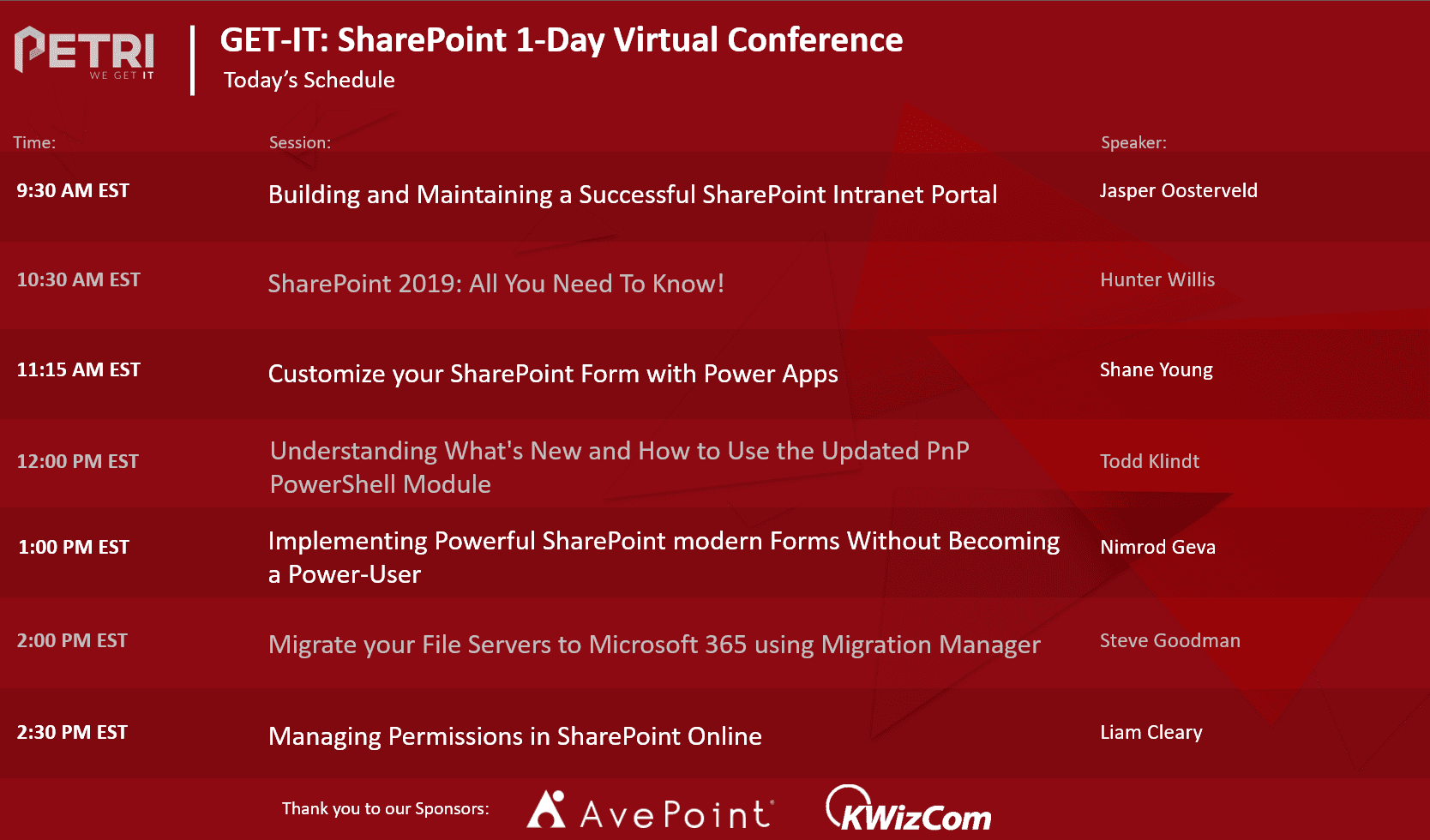 PETRI
WE GET IT

GET-IT: SharePoint 1-Day Virtual Conference
Today's Schedule

| Time: | Session: | Speaker: |
|---|---|---|
| 9:30 AM EST | Building and Maintaining a Successful SharePoint Intranet Portal | Jasper Oosterveld |
| 10:30 AM EST | SharePoint 2019: All You Need To Know! | Hunter Willis |
| 11:15 AM EST | Customize your SharePoint Form with Power Apps | Shane Young |
| 12:00 PM EST | Understanding What's New and How to Use the Updated PnP PowerShell Module | Todd Klindt |
| 1:00 PM EST | Implementing Powerful SharePoint modern Forms Without Becoming a Power-User | Nimrod Geva |
| 2:00 PM EST | Migrate your File Servers to Microsoft 365 using Migration Manager | Steve Goodman |
| 2:30 PM EST | Managing Permissions in SharePoint Online | Liam Cleary |

Thank you to our Sponsors: AvePoint KWizCom